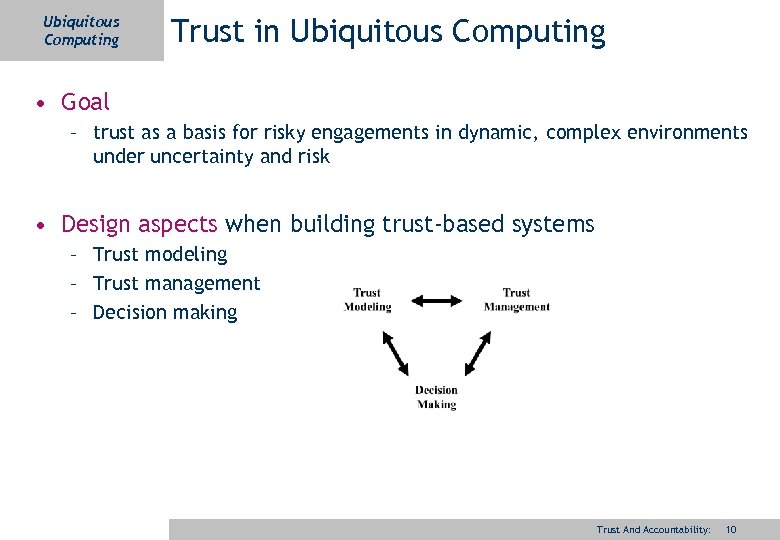 Ubiquitous Computing

Trust in Ubiquitous Computing

• Goal
– trust as a basis for risky engagements in dynamic, complex environments under uncertainty and risk

• Design aspects when building trust-based systems
– Trust modeling
– Trust management
– Decision making

Trust Modeling

Trust Management

Decision Making

Trust And Accountability: 10